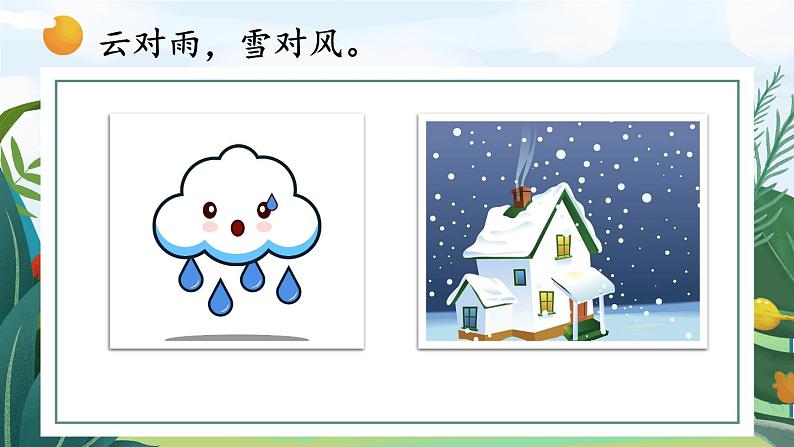 云对雨，雪对风。